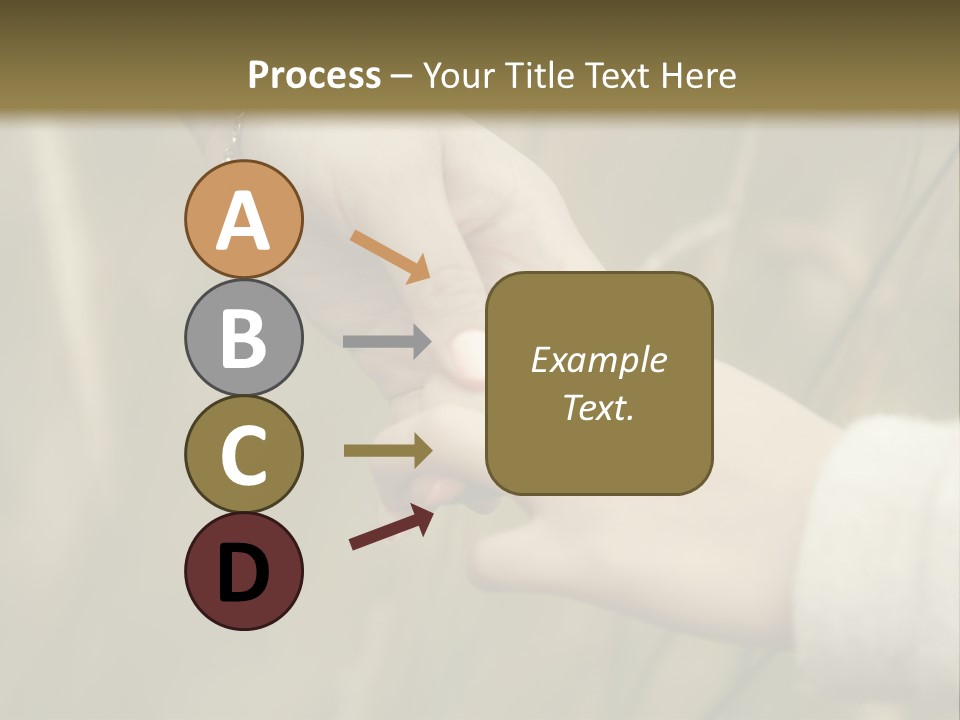 Process – Your Title Text Here

A

B

C

D

Example Text.